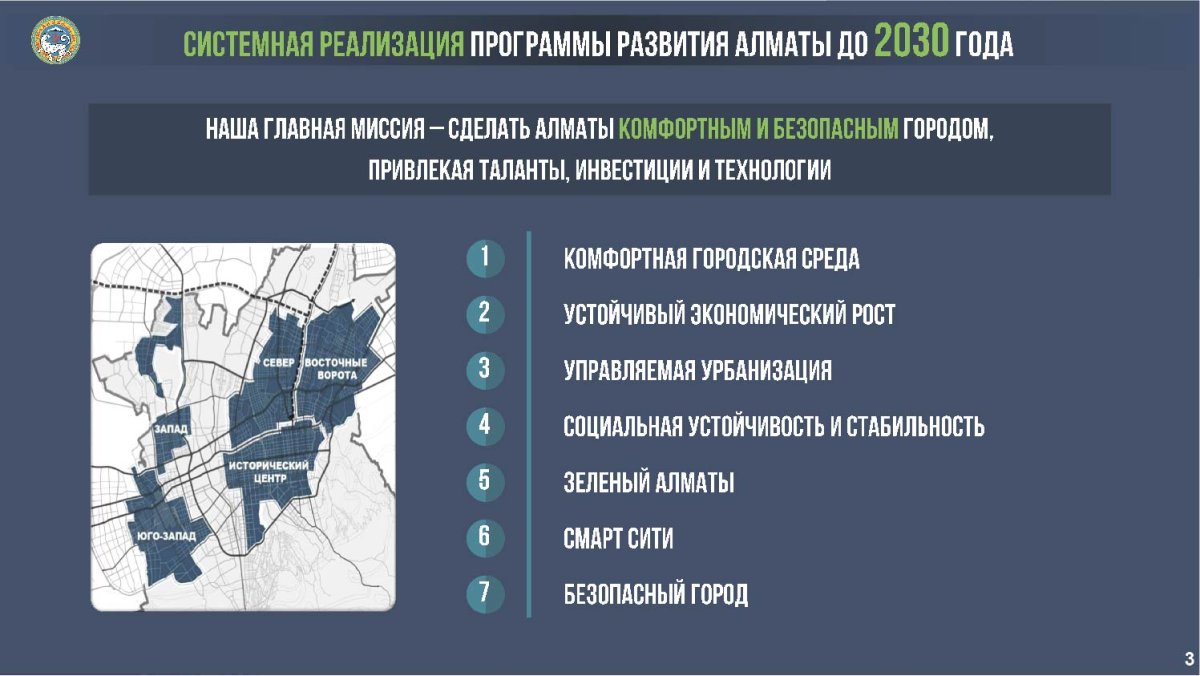 СИСТЕМНАЯ РЕАЛИЗАЦИЯ ПРОГРАММЫ РАЗВИТИЯ АЛМАТЫ ДО 2030 ГОДА

НАША ГЛАВНАЯ МИССИЯ – СДЕЛАТЬ АЛМАТЫ КОМФОРТНЫМ И БЕЗОПАСНЫМ ГОРОДОМ, ПРИВЛЕКАЯ ТАЛАНТЫ, ИНВЕСТИЦИИ И ТЕХНОЛОГИИ

СЕВЕР
ВОСТОЧНЫЕ ВОРОТА
ЗАПАД
ИСТОРИЧЕСКИЙ ЦЕНТР
ЮГО-ЗАПАД

1 КОМФОРТНАЯ ГОРОДСКАЯ СРЕДА
2 УСТОЙЧИВЫЙ ЭКОНОМИЧЕСКИЙ РОСТ
3 УПРАВЛЯЕМАЯ УРБАНИЗАЦИЯ
4 СОЦИАЛЬНАЯ УСТОЙЧИВОСТЬ И СТАБИЛЬНОСТЬ
5 ЗЕЛЕНЫЙ АЛМАТЫ
6 СМАРТ СИТИ
7 БЕЗОПАСНЫЙ ГОРОД

3